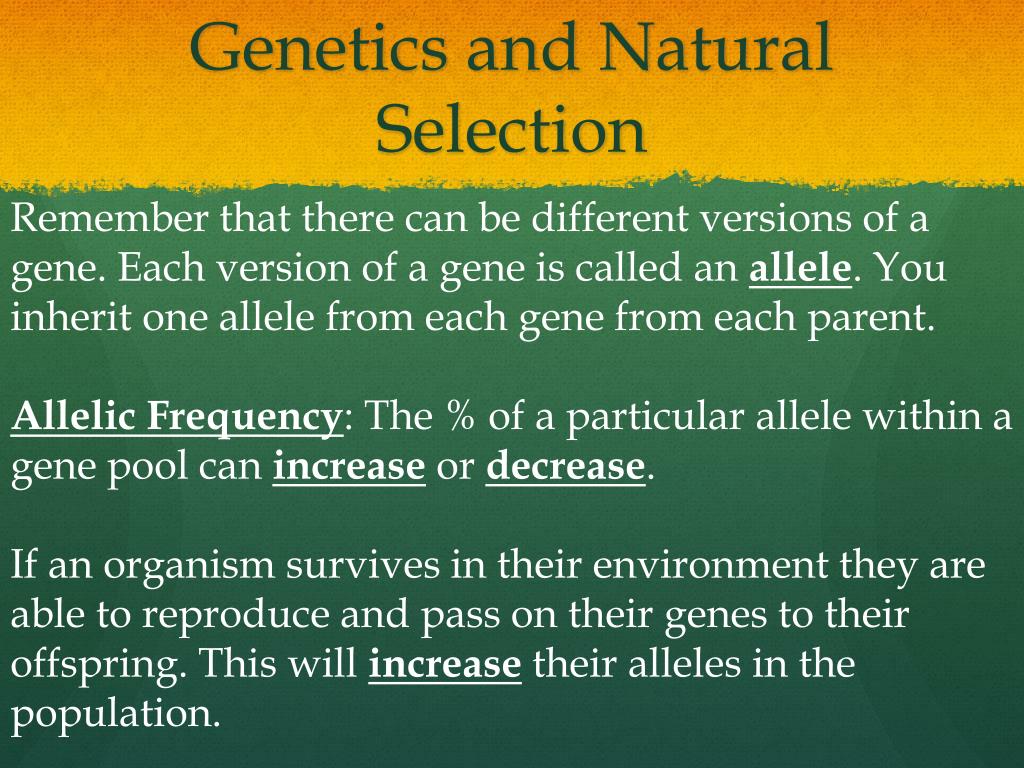 Genetics and Natural Selection

Remember that there can be different versions of a gene. Each version of a gene is called an allele. You inherit one allele from each gene from each parent.

Allelic Frequency: The % of a particular allele within a gene pool can increase or decrease.

If an organism survives in their environment they are able to reproduce and pass on their genes to their offspring. This will increase their alleles in the population.